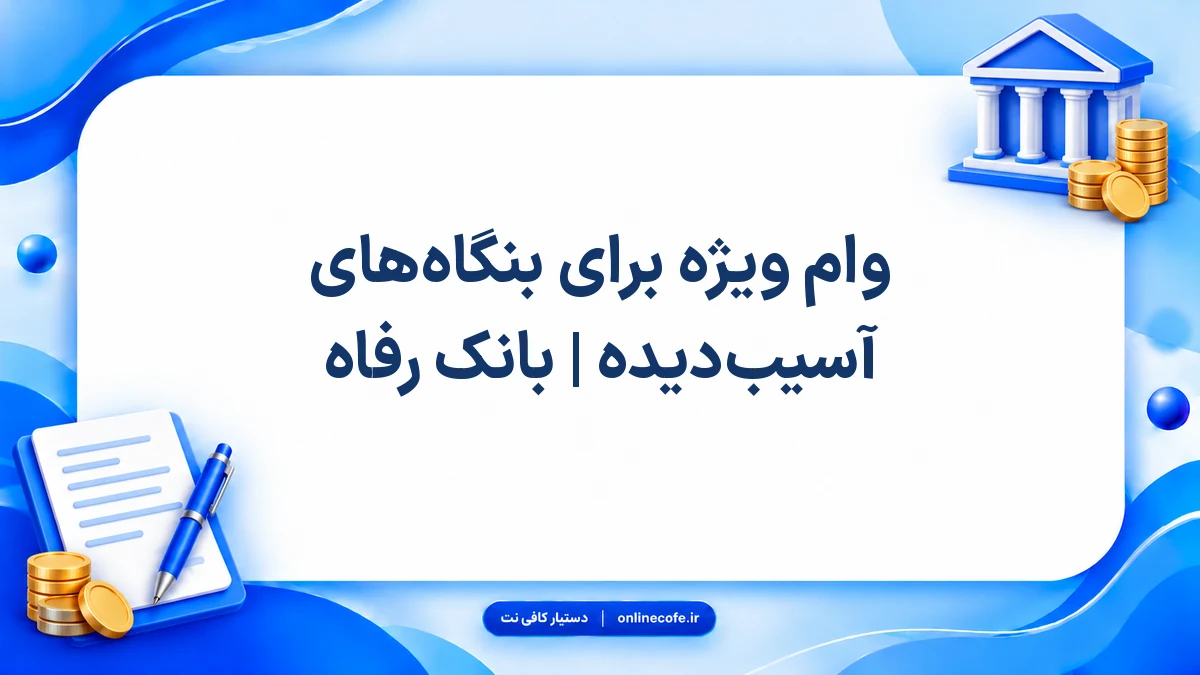 وام ویژه برای بنگاه‌های آسیب‌دیده | بانک رفاه

دستیار کافی نت | onlinecofe.ir